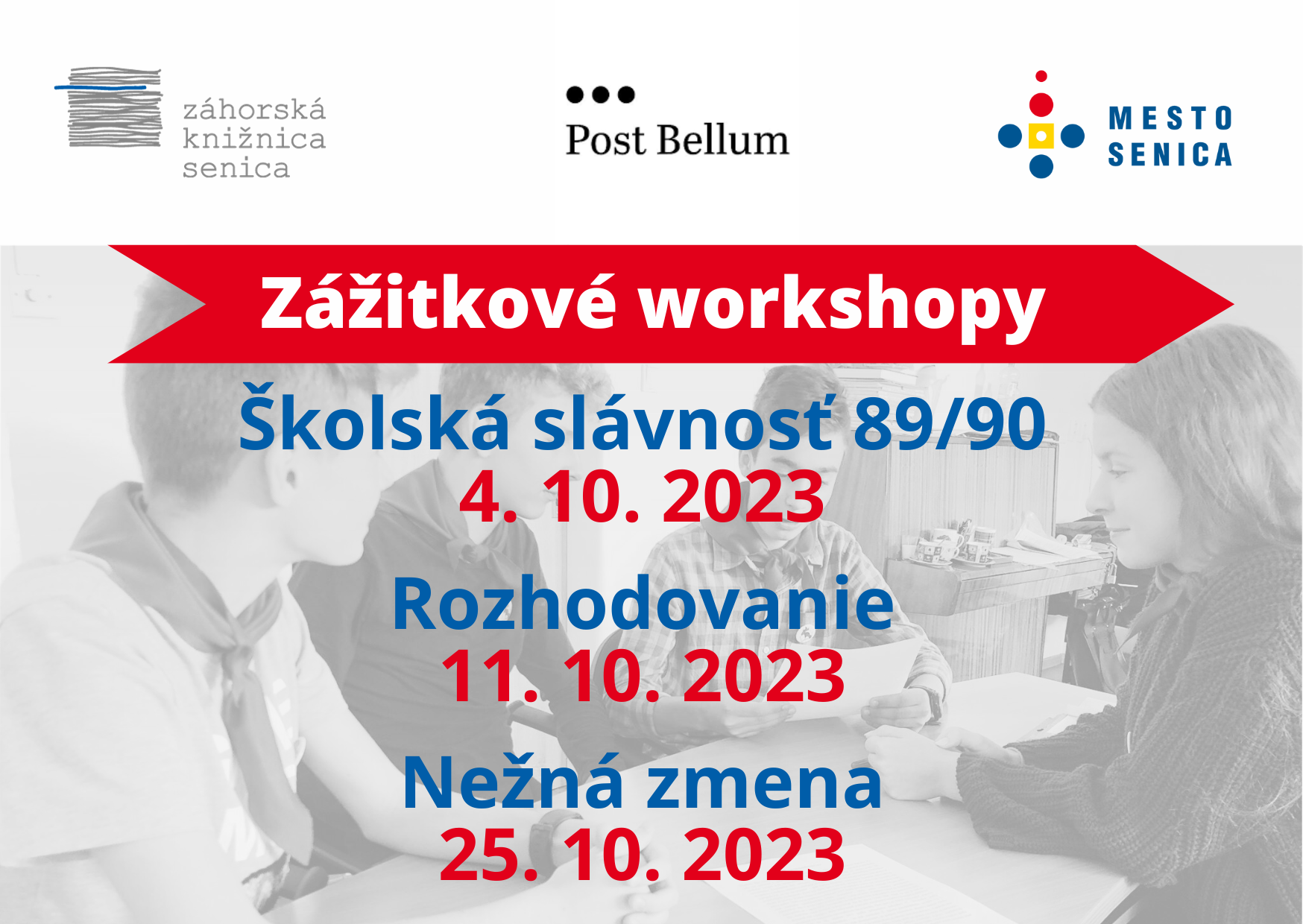 záhorská knižnica senica

Post Bellum

MESTO SENICA

Zážitkové workshopy

Školská slávnosť 89/90
4. 10. 2023

Rozhodovanie
11. 10. 2023

Nežná zmena
25. 10. 2023